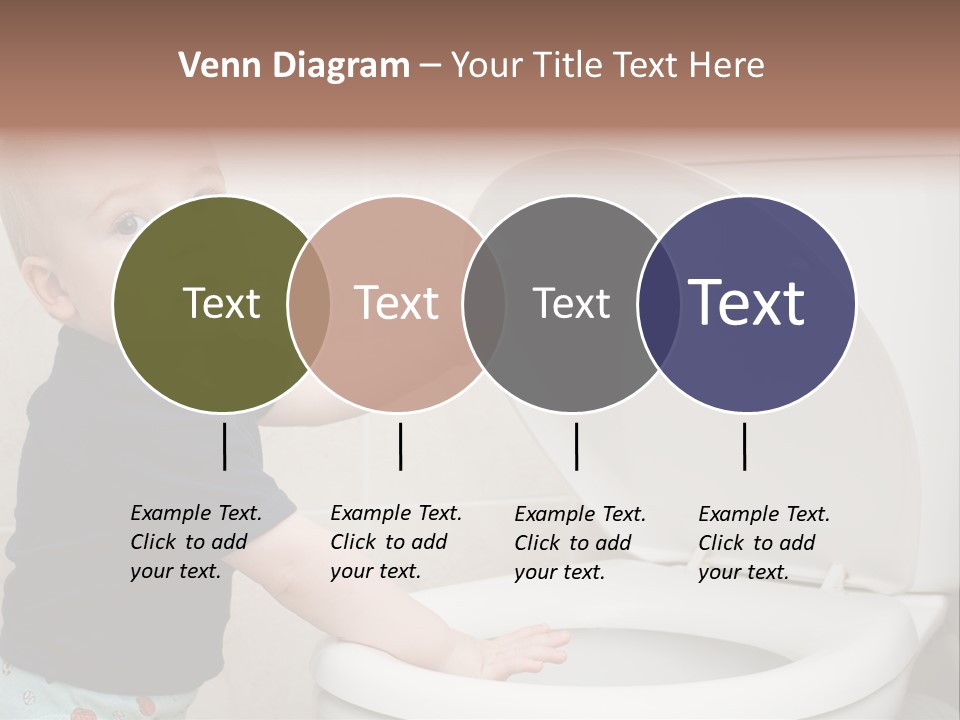 Venn Diagram – Your Title Text Here

Text

Text

Text

Text

Example Text. Click to add your text.

Example Text. Click to add your text.

Example Text. Click to add your text.

Example Text. Click to add your text.